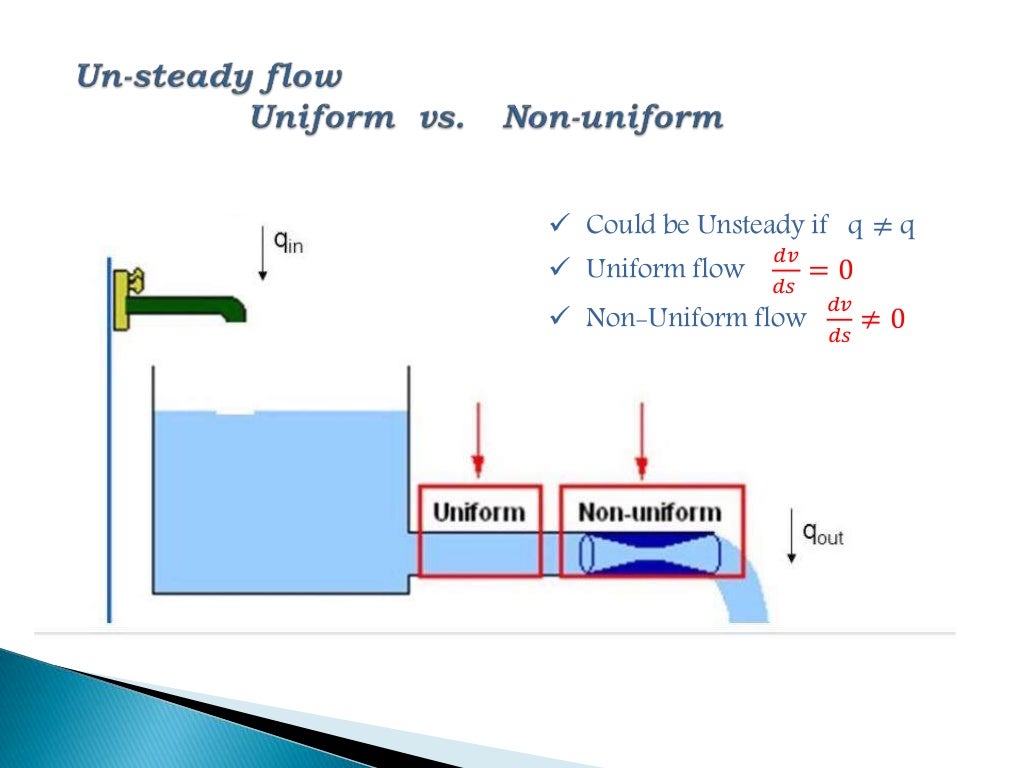 Un-steady flow
Uniform vs. Non-uniform

✓ Could be Unsteady if $q \neq q$
✓ Uniform flow $\frac{dv}{ds} = 0$
✓ Non-Uniform flow $\frac{dv}{ds} \neq 0$

$q_{in}$

Uniform

Non-uniform

$q_{out}$